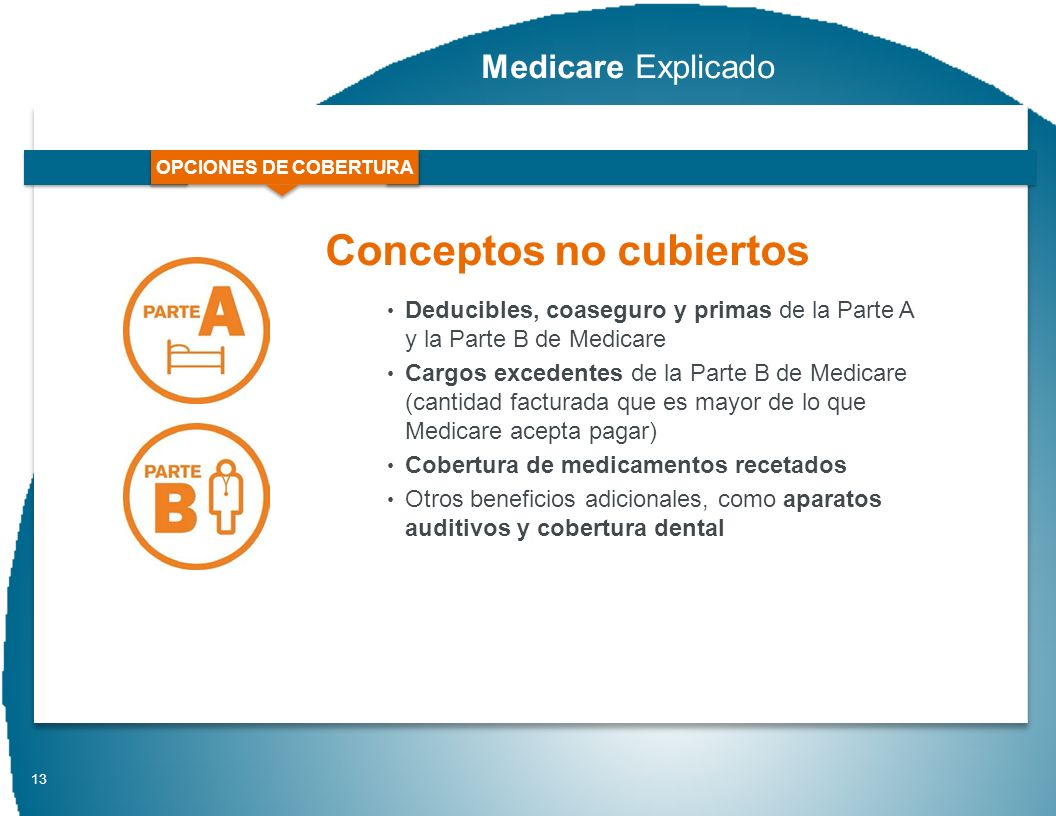 Medicare Explicado

OPCIONES DE COBERTURA

Conceptos no cubiertos

PARTE A

PARTE B

• Deducibles, coaseguro y primas de la Parte A y la Parte B de Medicare
• Cargos excedentes de la Parte B de Medicare (cantidad facturada que es mayor de lo que Medicare acepta pagar)
• Cobertura de medicamentos recetados
• Otros beneficios adicionales, como aparatos auditivos y cobertura dental

13